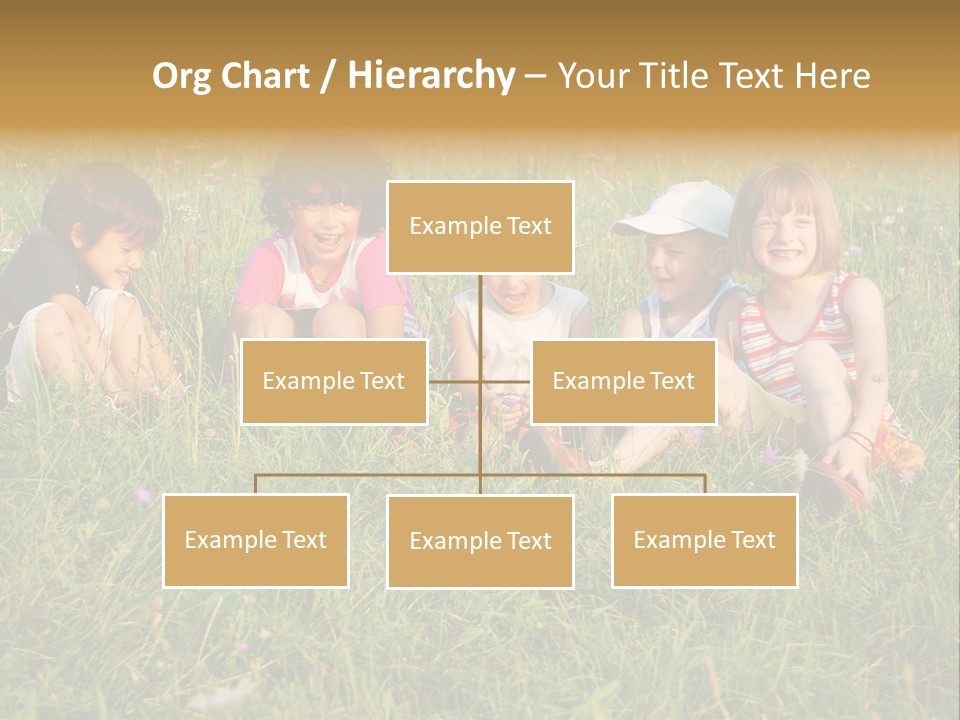 Org Chart / Hierarchy – Your Title Text Here

Example Text

Example Text

Example Text

Example Text

Example Text

Example Text